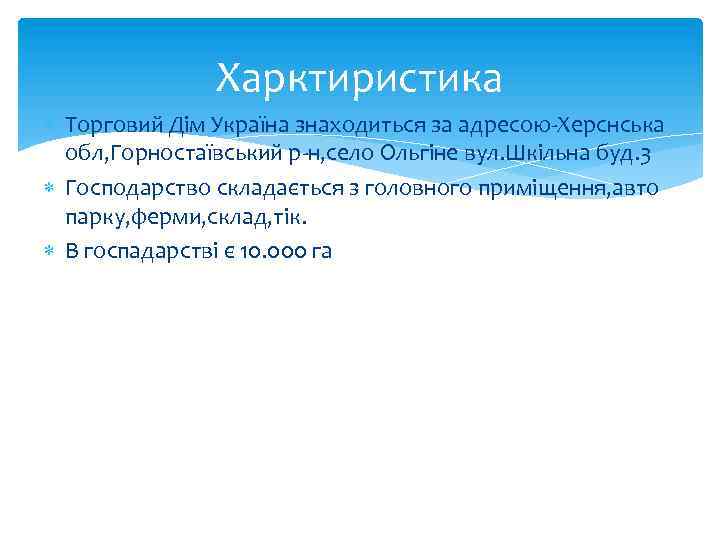 Харктиристика

Торговий Дім Україна знаходиться за адресою-Херснська обл,Горностаївський р-н,село Ольгіне вул.Шкільна буд.3

Господарство складається з головного приміщення,авто парку,ферми,склад,тік.

В госпадарстві є 10.000 га